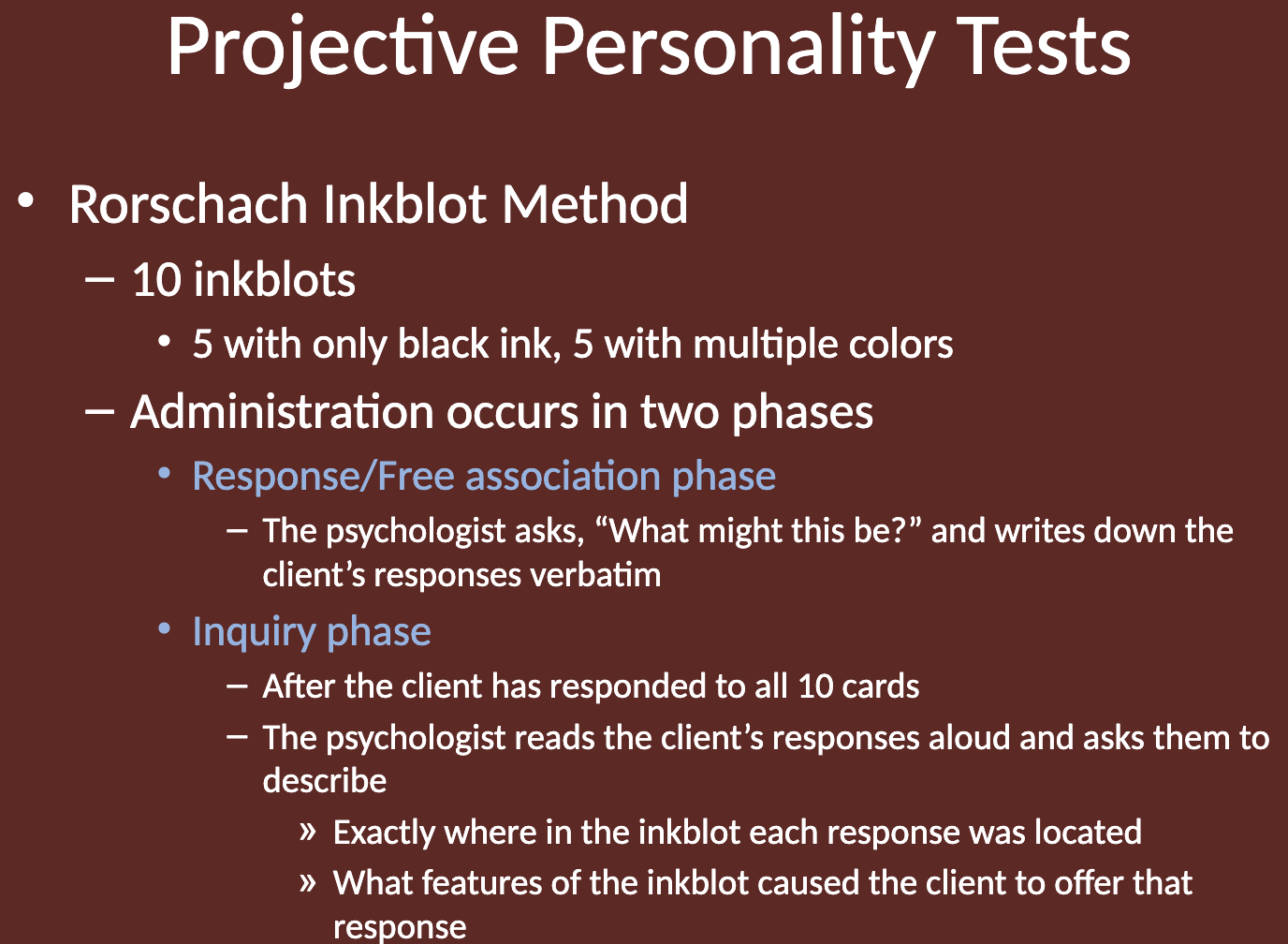 Projective Personality Tests

• Rorschach Inkblot Method
– 10 inkblots
• 5 with only black ink, 5 with multiple colors
– Administration occurs in two phases
• Response/Free association phase
– The psychologist asks, “What might this be?” and writes down the client’s responses verbatim
• Inquiry phase
– After the client has responded to all 10 cards
– The psychologist reads the client’s responses aloud and asks them to describe
» Exactly where in the inkblot each response was located
» What features of the inkblot caused the client to offer that response